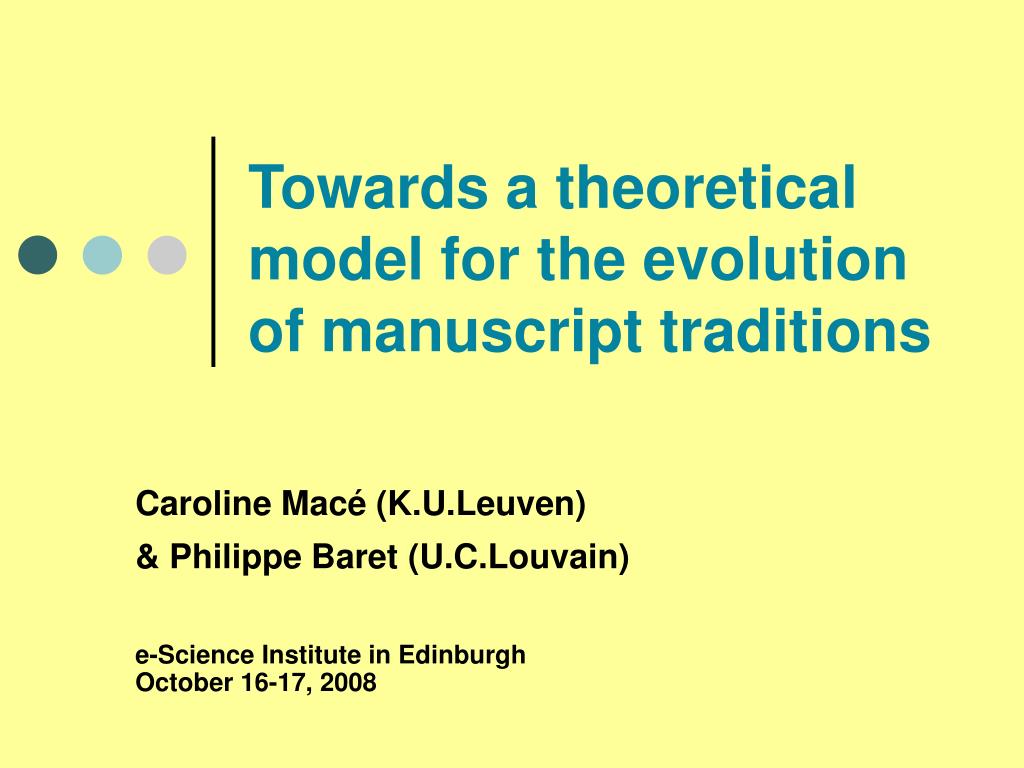 Towards a theoretical model for the evolution of manuscript traditions

Caroline Macé (K.U.Leuven)

& Philippe Baret (U.C.Louvain)

e-Science Institute in Edinburgh
October 16-17, 2008